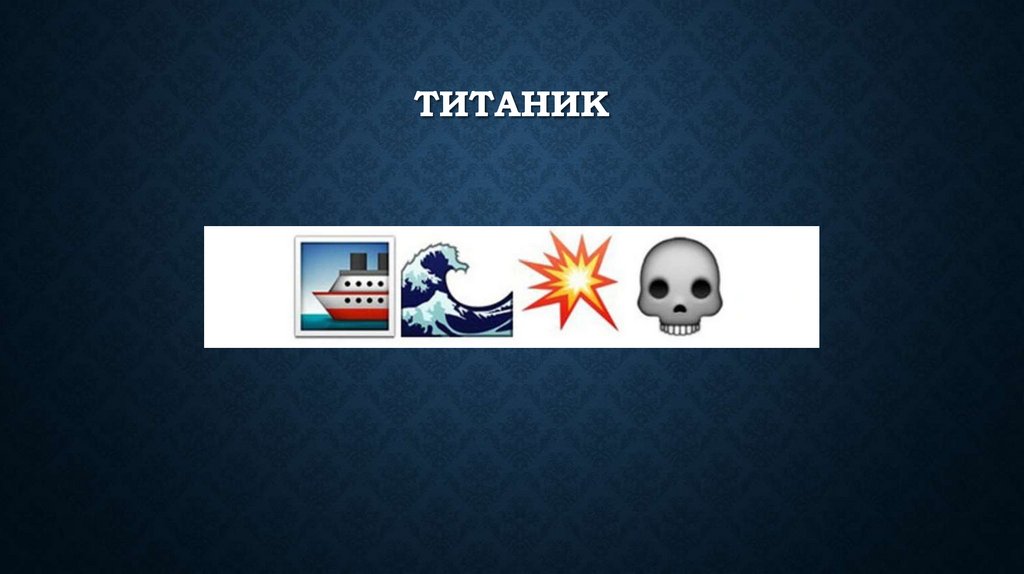 ТИТАНИК